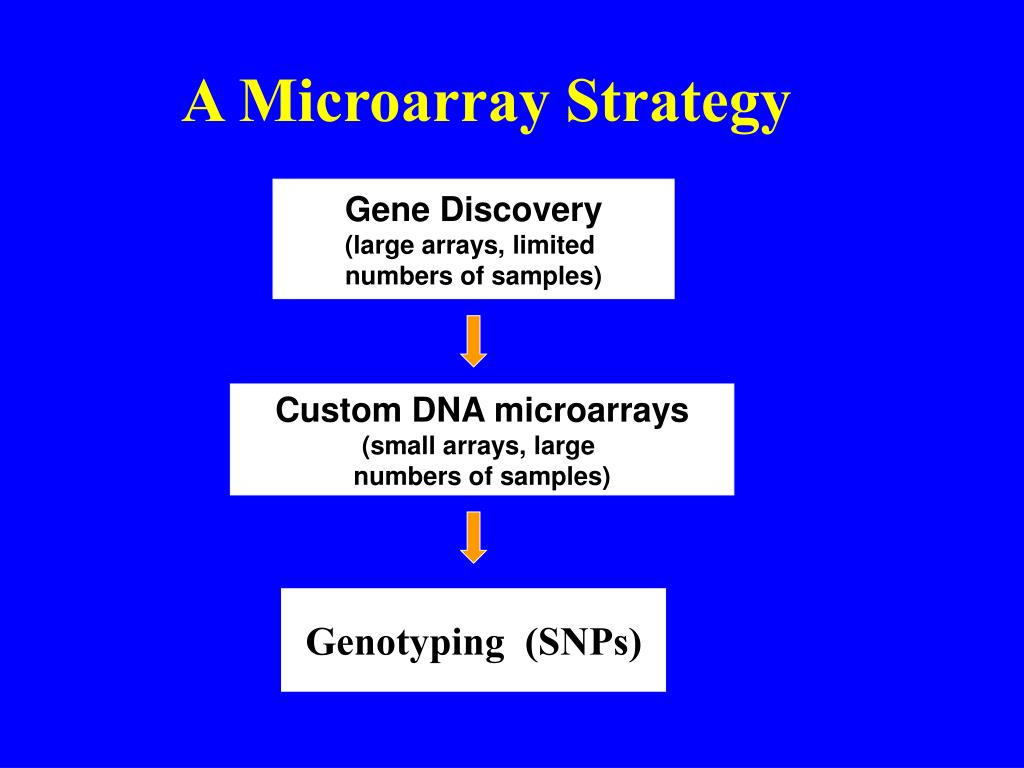 A Microarray Strategy

Gene Discovery
(large arrays, limited numbers of samples)

Custom DNA microarrays
(small arrays, large numbers of samples)

Genotyping (SNPs)